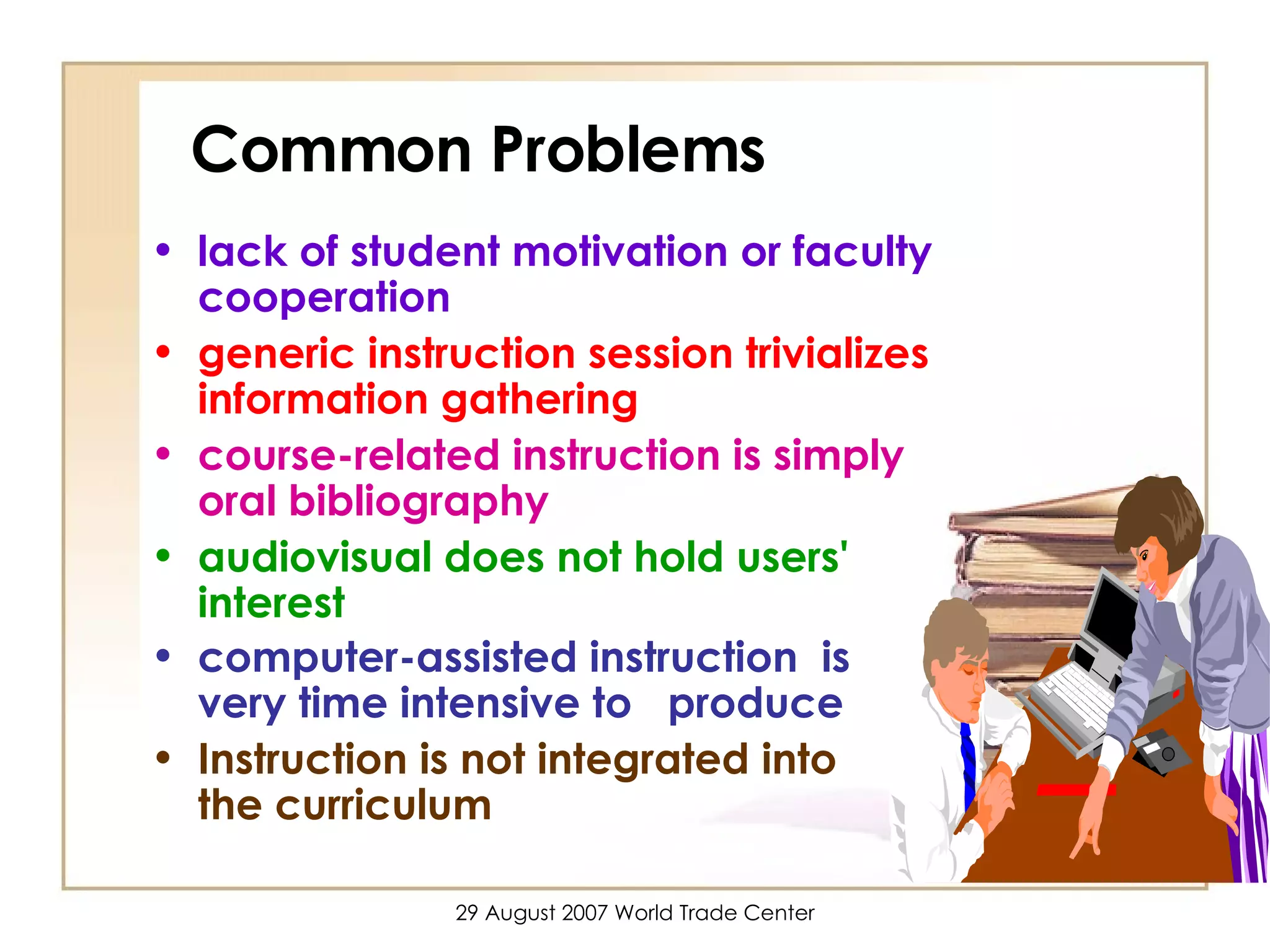 Common Problems

• lack of student motivation or faculty cooperation
• generic instruction session trivializes information gathering
• course-related instruction is simply oral bibliography
• audiovisual does not hold users' interest
• computer-assisted instruction is very time intensive to produce
• Instruction is not integrated into the curriculum

29 August 2007 World Trade Center